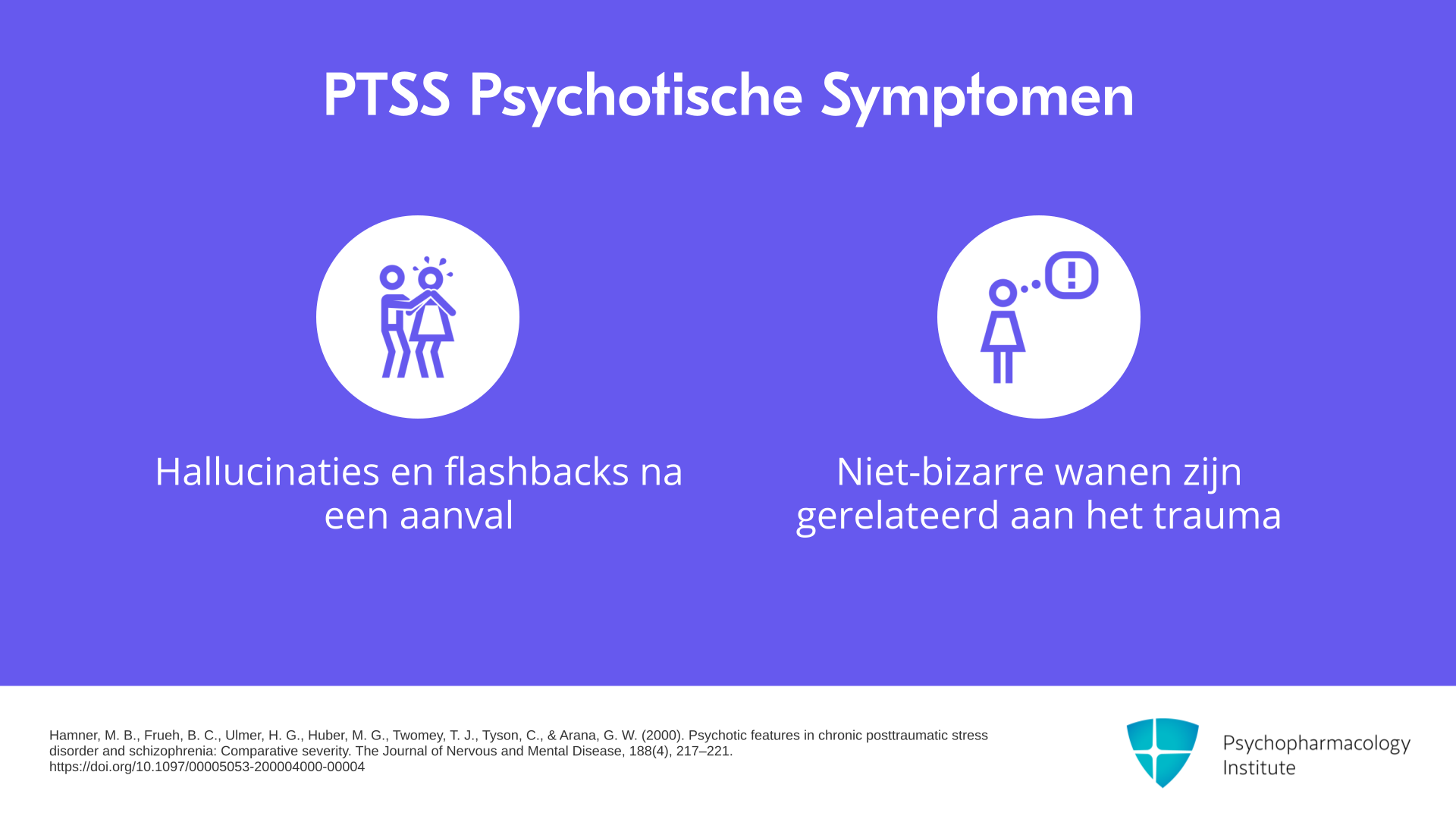 PTSS Psychotische Symptomen

Hallucinaties en flashbacks na een aanval

Niet-bizarre wanen zijn gerelateerd aan het trauma

Hamner, M. B., Frueh, B. C., Ulmer, H. G., Huber, M. G., Twomey, T. J., Tyson, C., & Arana, G. W. (2000). Psychotic features in chronic posttraumatic stress disorder and schizophrenia: Comparative severity. The Journal of Nervous and Mental Disease, 188(4), 217–221. https://doi.org/10.1097/00005053-200004000-00004

Psychopharmacology Institute